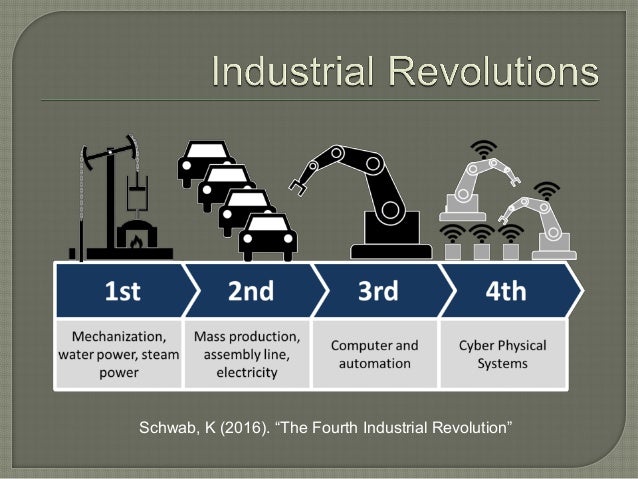 Industrial Revolutions

1st

Mechanization, water power, steam power

2nd

Mass production, assembly line, electricity

3rd

Computer and automation

4th

Cyber Physical Systems

Schwab, K (2016). “The Fourth Industrial Revolution”